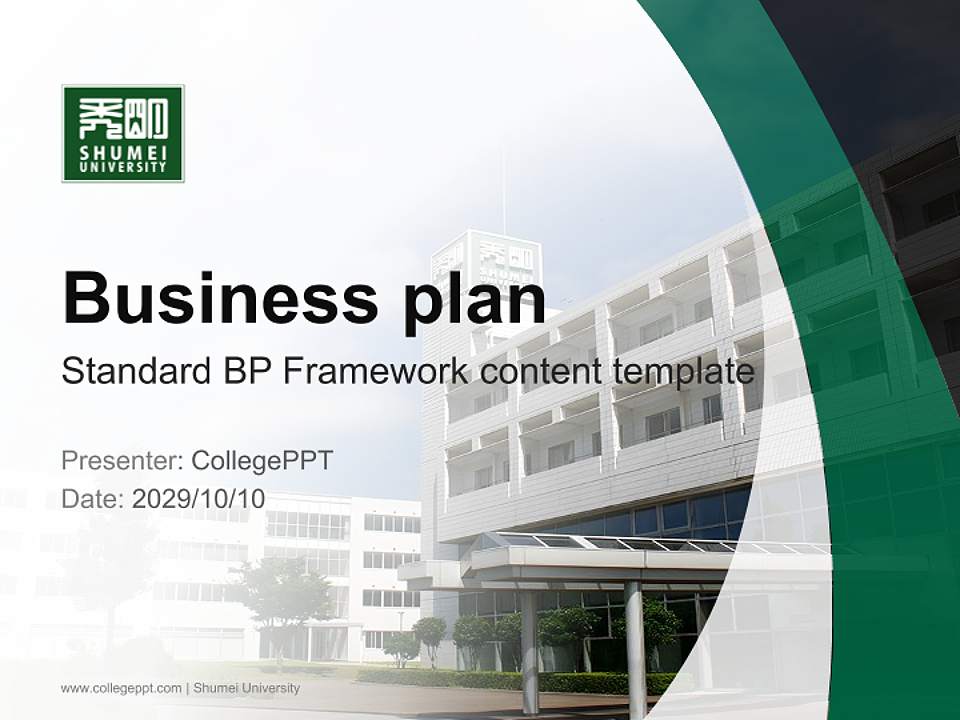 秀明
SHUMEI
UNIVERSITY

Business plan
Standard BP Framework content template

Presenter: CollegePPT
Date: 2029/10/10

www.collegeppt.com | Shumei University